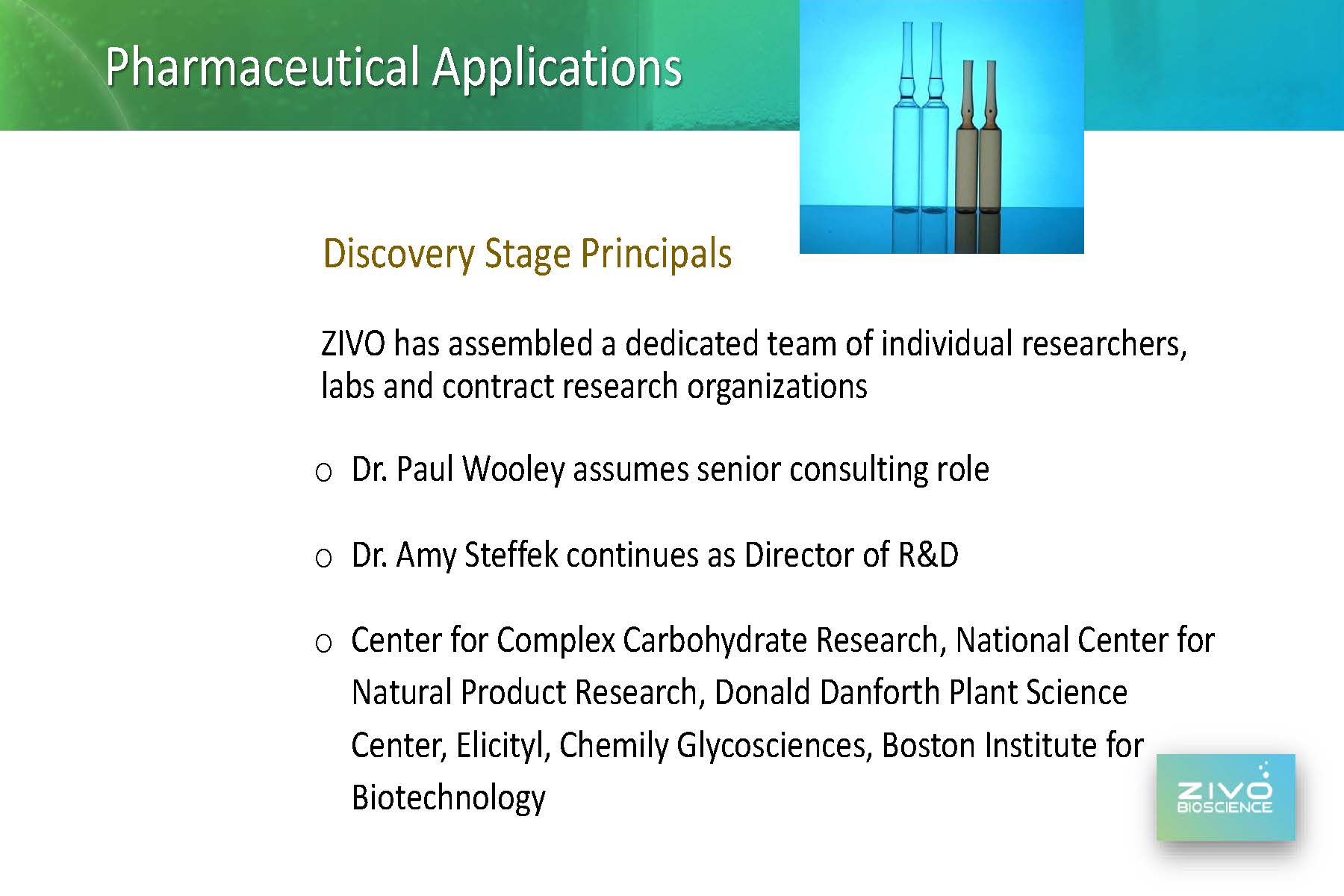 Pharmaceutical Applications

Discovery Stage Principals

ZIVO has assembled a dedicated team of individual researchers, labs and contract research organizations

o Dr. Paul Wooley assumes senior consulting role

o Dr. Amy Steffek continues as Director of R&D

o Center for Complex Carbohydrate Research, National Center for Natural Product Research, Donald Danforth Plant Science Center, Elicityl, Chemily Glycosciences, Boston Institute for Biotechnology

ZIVO BIOSCIENCE